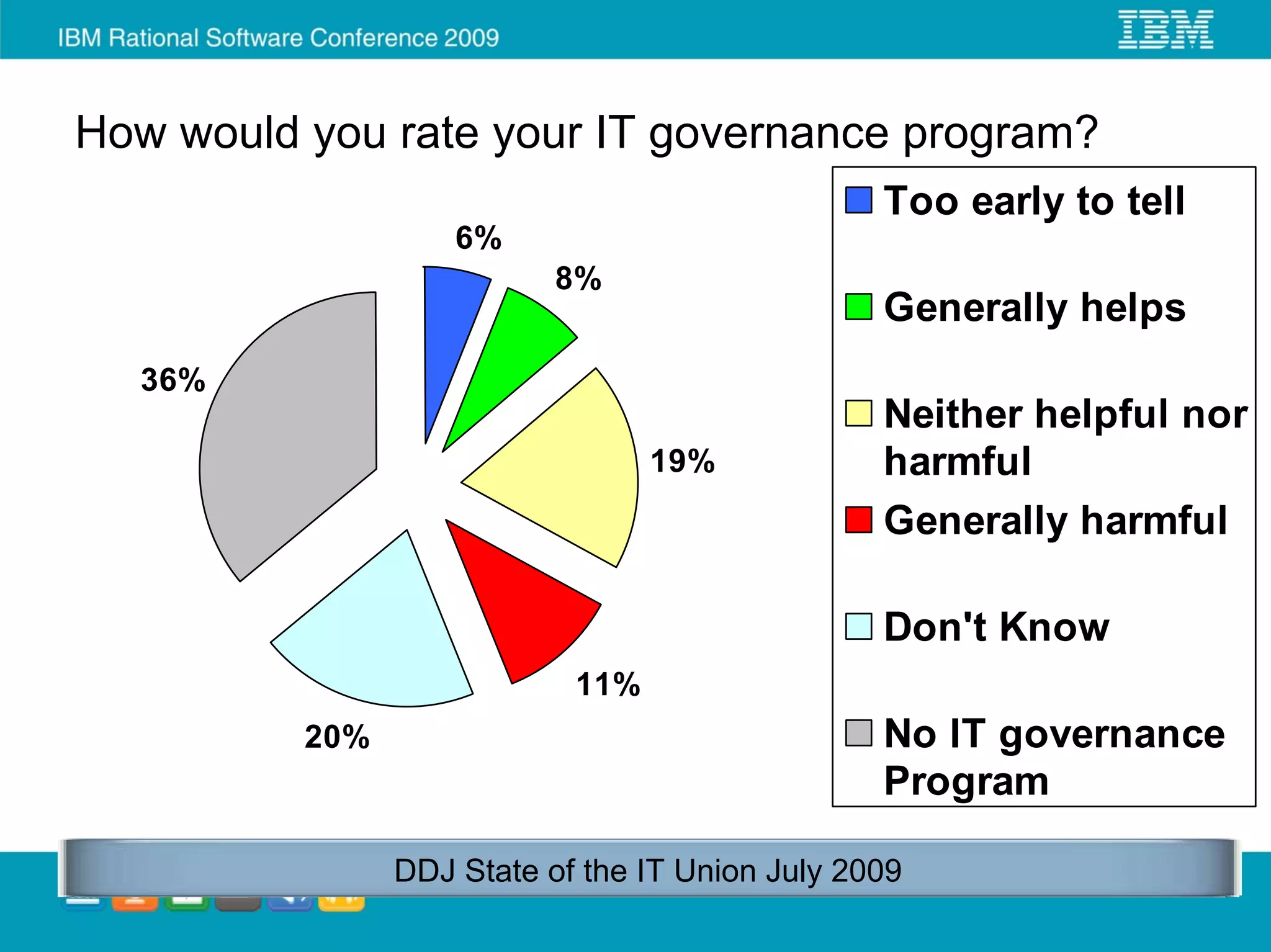 IBM Rational Software Conference 2009

IBM

How would you rate your IT governance program?

6%

8%

19%

11%

20%

36%

Too early to tell

Generally helps

Neither helpful nor harmful

Generally harmful

Don't Know

No IT governance Program

DDJ State of the IT Union July 2009